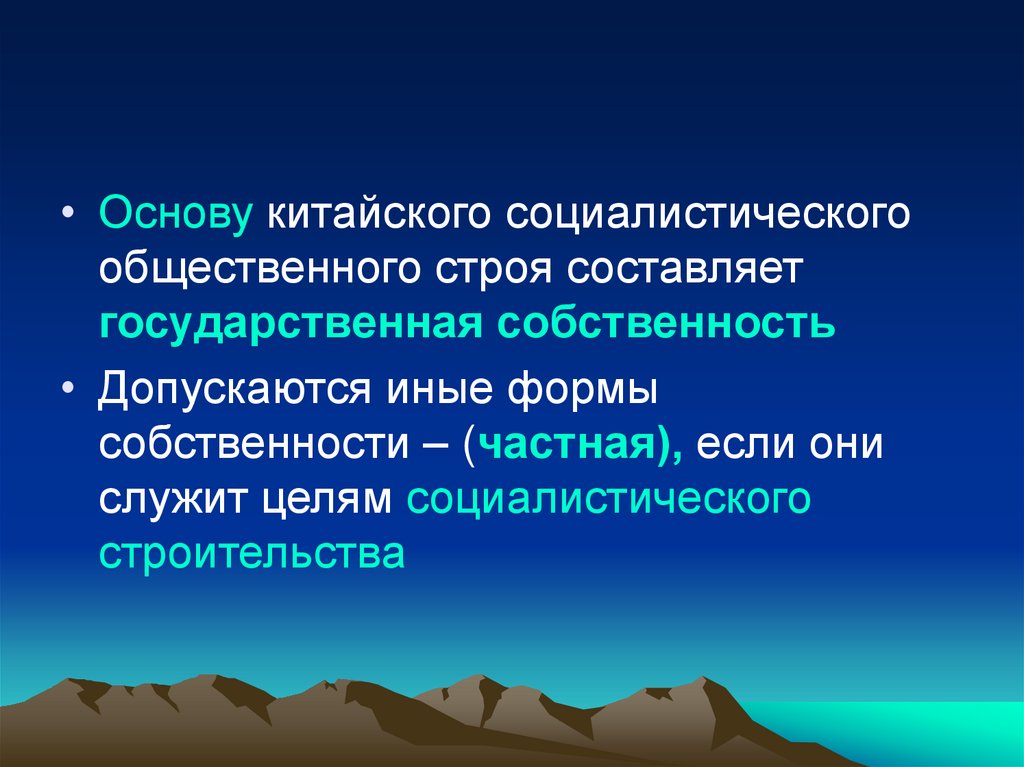 • Основу китайского социалистического общественного строя составляет государственная собственность

• Допускаются иные формы собственности – (частная), если они служит целям социалистического строительства